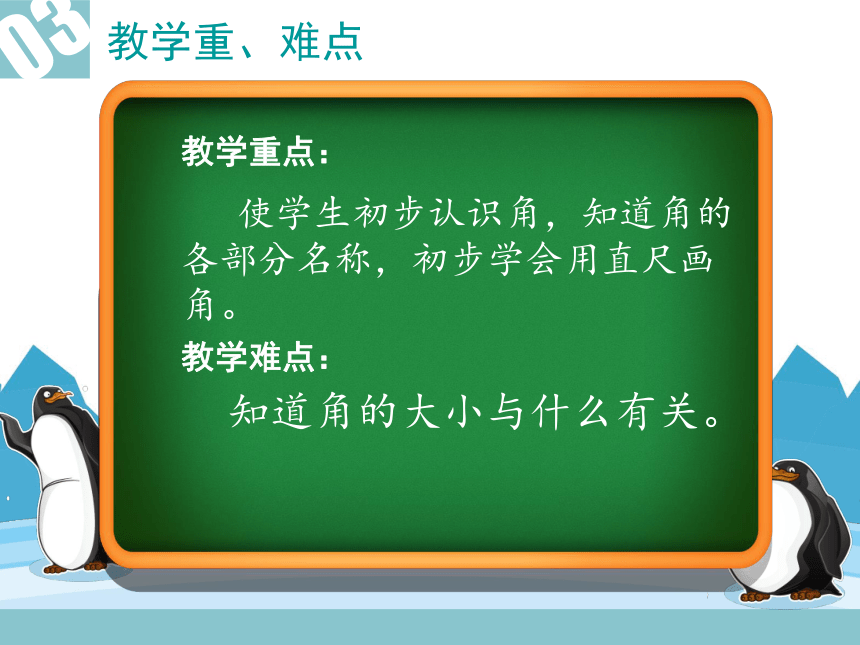 03 教学重、难点

教学重点：

使学生初步认识角，知道角的各部分名称，初步学会用直尺画角。

教学难点：

知道角的大小与什么有关。